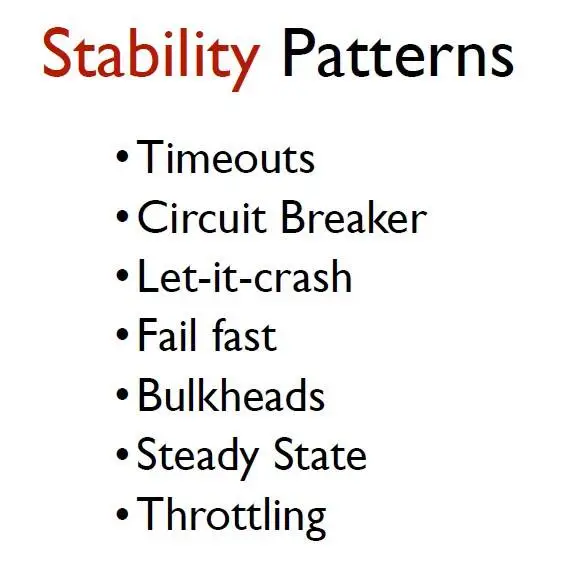 Stability Patterns

• Timeouts
• Circuit Breaker
• Let-it-crash
• Fail fast
• Bulkheads
• Steady State
• Throttling